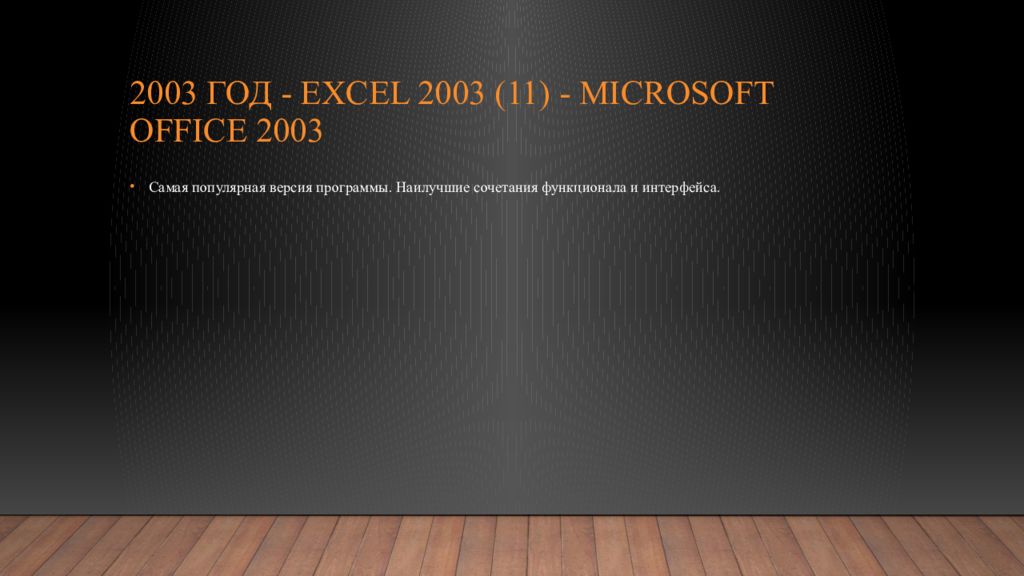 2003 ГОД - EXCEL 2003 (11) - MICROSOFT OFFICE 2003

• Самая популярная версия программы. Наилучшие сочетания функционала и интерфейса.